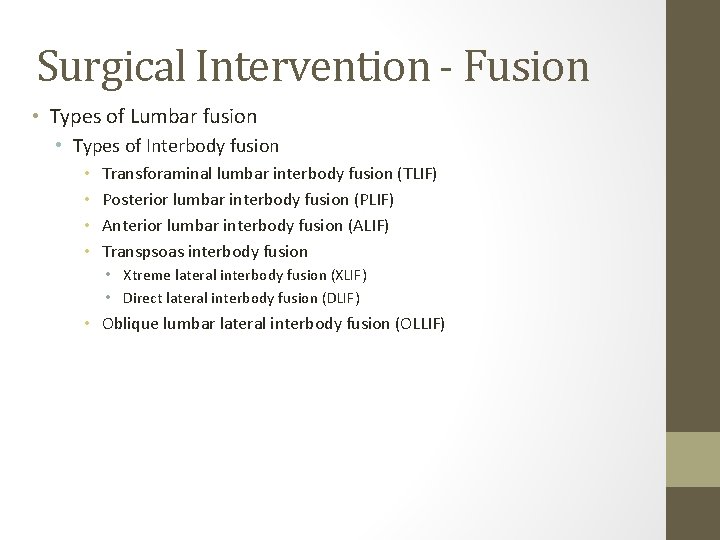 Surgical Intervention - Fusion

• Types of Lumbar fusion
  • Types of Interbody fusion
    • Transforaminal lumbar interbody fusion (TLIF)
    • Posterior lumbar interbody fusion (PLIF)
    • Anterior lumbar interbody fusion (ALIF)
    • Transpsoas interbody fusion
      • Xtreme lateral interbody fusion (XLIF)
      • Direct lateral interbody fusion (DLIF)
    • Oblique lumbar lateral interbody fusion (OLLIF)